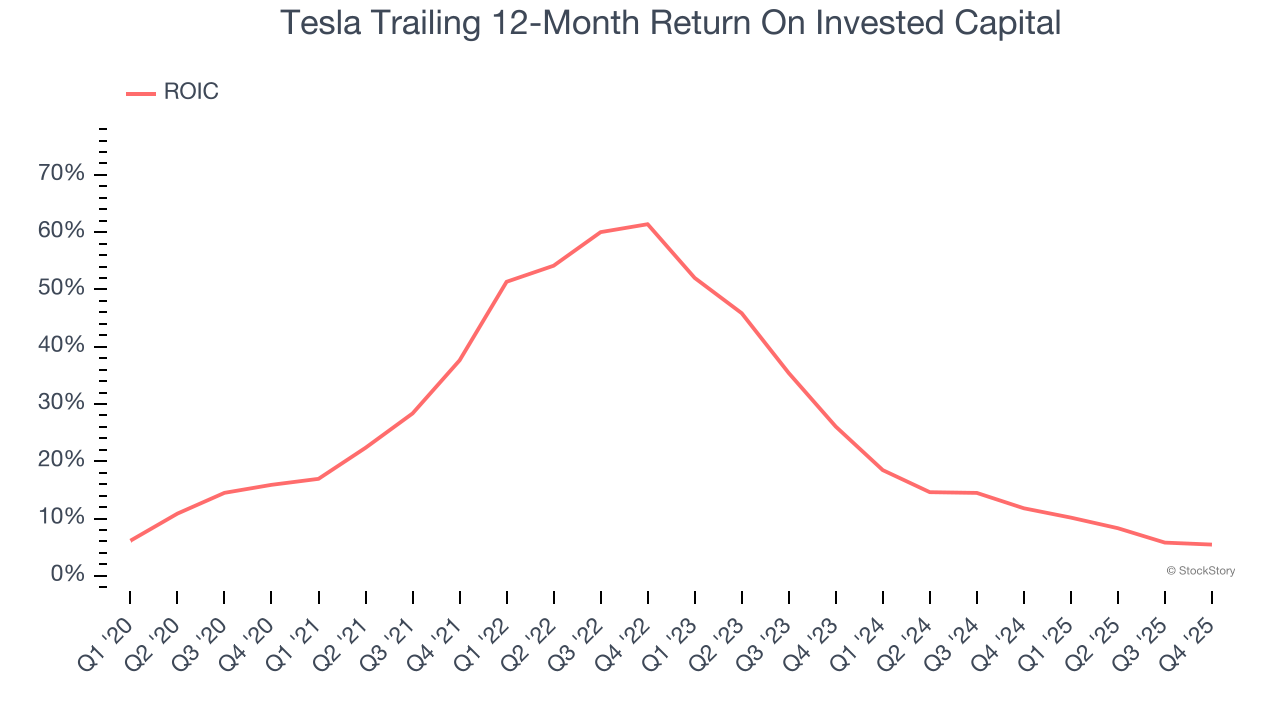 Tesla Trailing 12-Month Return On Invested Capital

ROIC

70%
60%
50%
40%
30%
20%
10%
0%

© StockStory

Q1 '20 Q2 '20 Q3 '20 Q4 '20 Q1 '21 Q2 '21 Q3 '21 Q4 '21 Q1 '22 Q2 '22 Q3 '22 Q4 '22 Q1 '23 Q2 '23 Q3 '23 Q4 '23 Q1 '24 Q2 '24 Q3 '24 Q4 '24 Q1 '25 Q2 '25 Q3 '25 Q4 '25